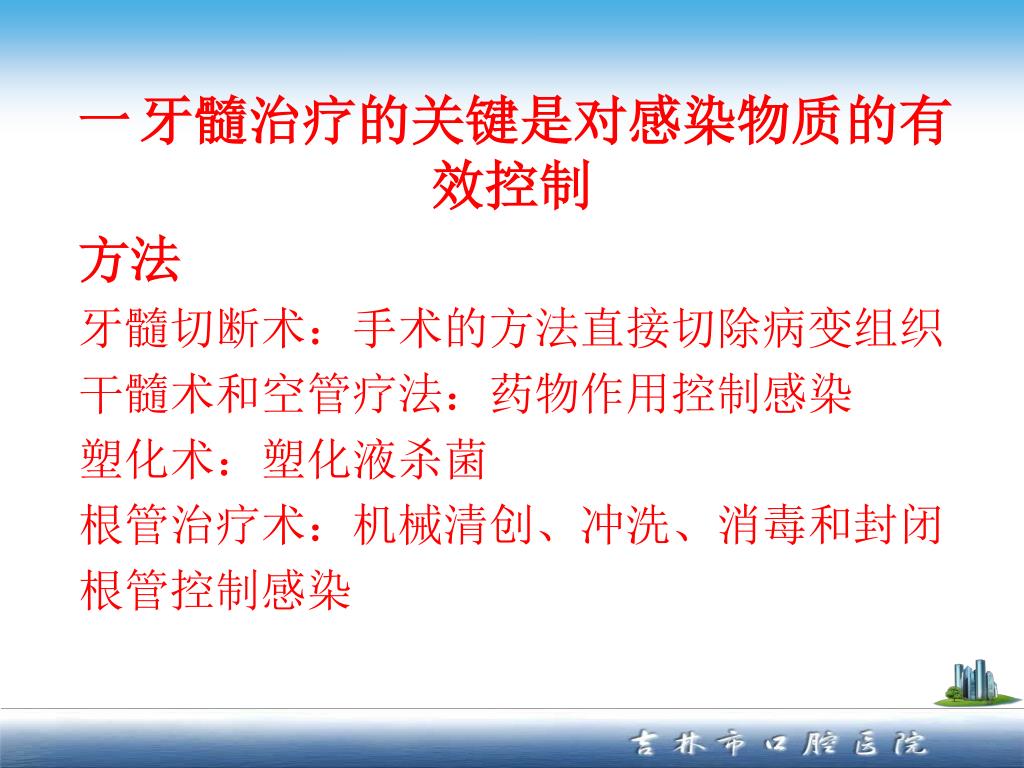 一 牙髓治疗的关键是对感染物质的有效控制

方法

牙髓切断术：手术的方法直接切除病变组织

干髓术和空管疗法：药物作用控制感染

塑化术：塑化液杀菌

根管治疗术：机械清创、冲洗、消毒和封闭根管控制感染

吉林市口腔医院